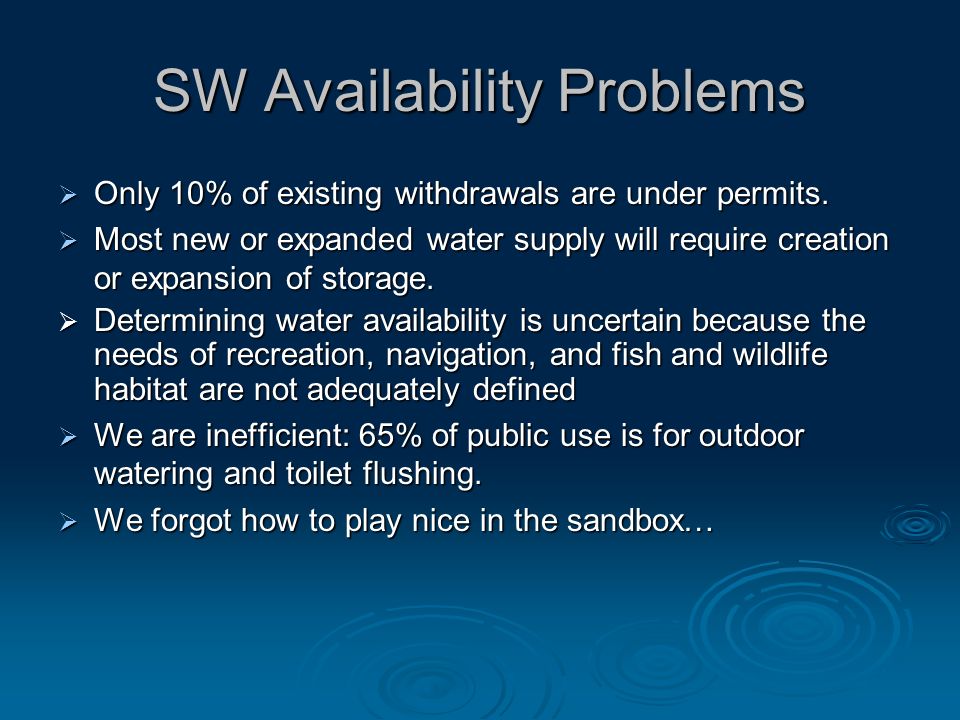 SW Availability Problems

➢ Only 10% of existing withdrawals are under permits.

➢ Most new or expanded water supply will require creation or expansion of storage.

➢ Determining water availability is uncertain because the needs of recreation, navigation, and fish and wildlife habitat are not adequately defined

➢ We are inefficient: 65% of public use is for outdoor watering and toilet flushing.

➢ We forgot how to play nice in the sandbox…